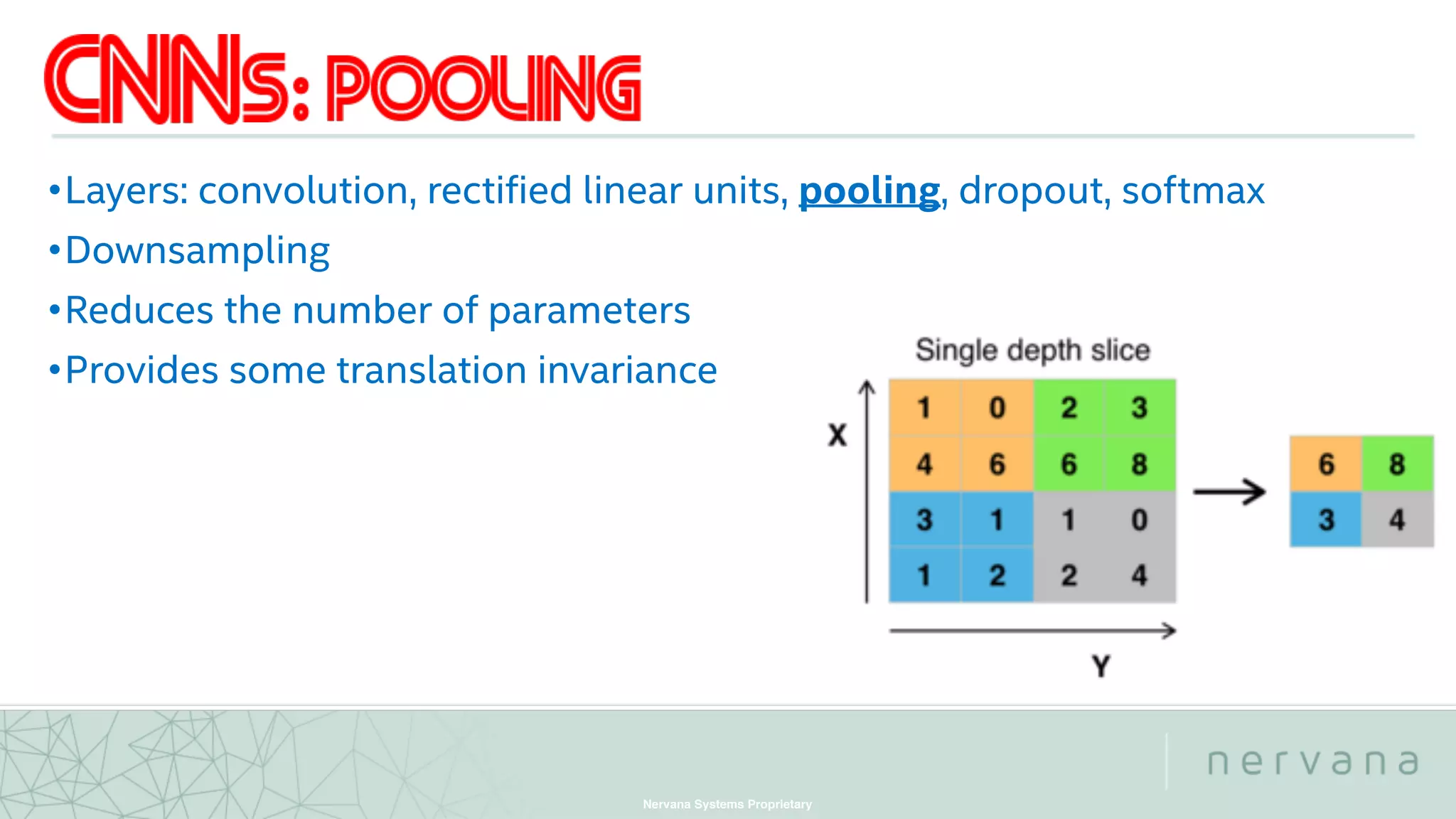 CNNs: POOLING

•Layers: convolution, rectified linear units, pooling, dropout, softmax

•Downsampling

•Reduces the number of parameters

•Provides some translation invariance

Single depth slice

X

| 1 | 0 | 2 | 3 |
|---|---|---|---|
| 4 | 6 | 6 | 8 |
| 3 | 1 | 1 | 0 |
| 1 | 2 | 2 | 4 |

Y

| 6 | 8 |
|---|---|
| 3 | 4 |

nervana

Nervana Systems Proprietary